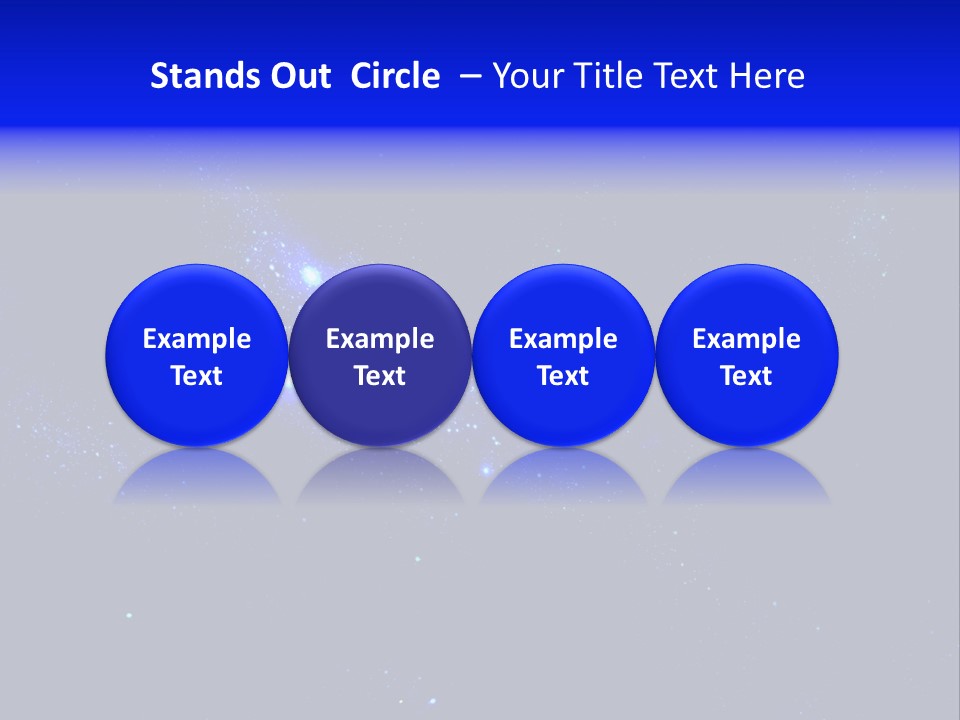 Stands Out  Circle  – Your Title Text Here

Example Text

Example Text

Example Text

Example Text